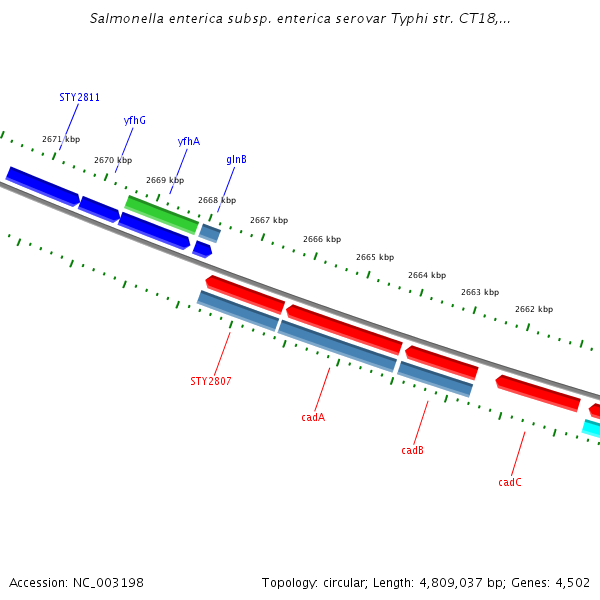 Salmonella enterica subsp. enterica serovar Typhi str. CT18,...

STY2811

yfhG

yfhA

glnB

2671 kbp

2670 kbp

2669 kbp

2668 kbp

2667 kbp

2666 kbp

2665 kbp

2664 kbp

2663 kbp

2662 kbp

STY2807

cadA

cadB

cadC

Accession: NC_003198

Topology: circular; Length: 4,809,037 bp; Genes: 4,502